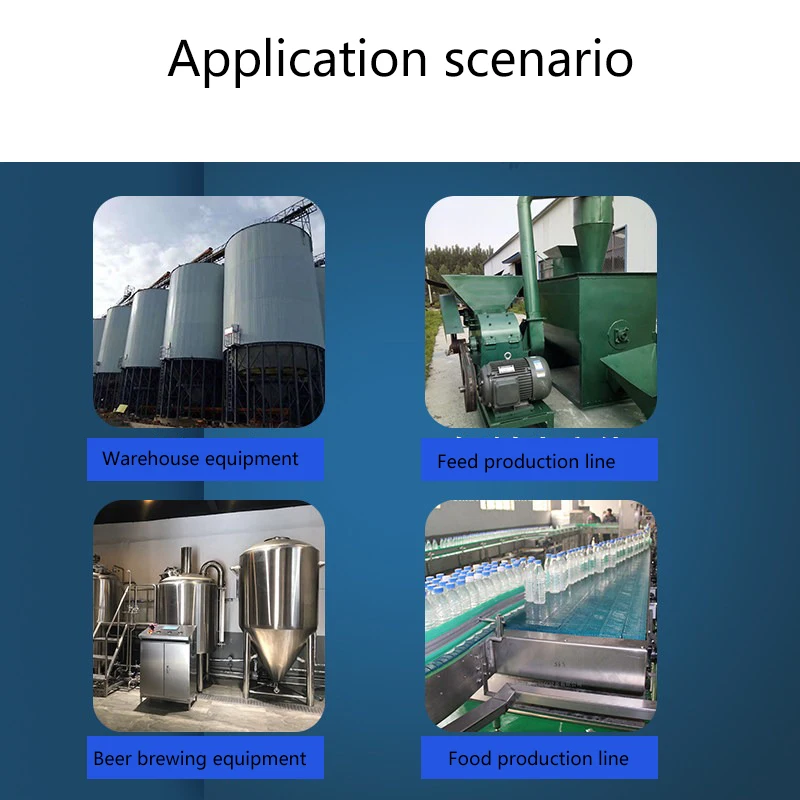 Application scenario

Warehouse equipment

Feed production line

Beer brewing equipment

Food production line